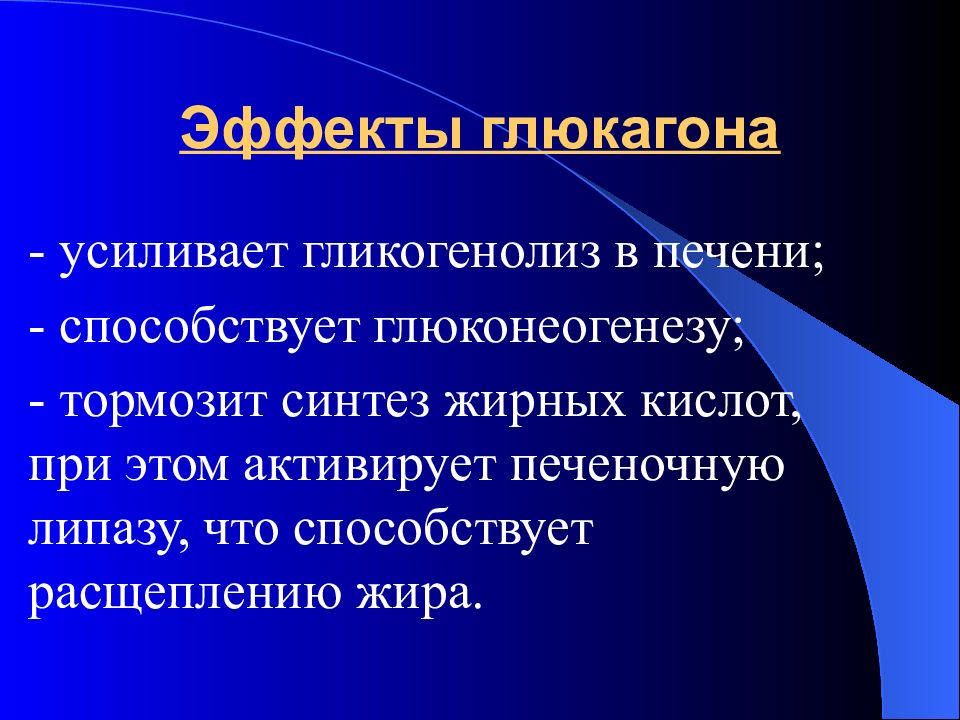 Эффекты глюкагона

- усиливает гликогенолиз в печени;
- способствует глюконеогенезу;
- тормозит синтез жирных кислот, при этом активирует печеночную липазу, что способствует расщеплению жира.